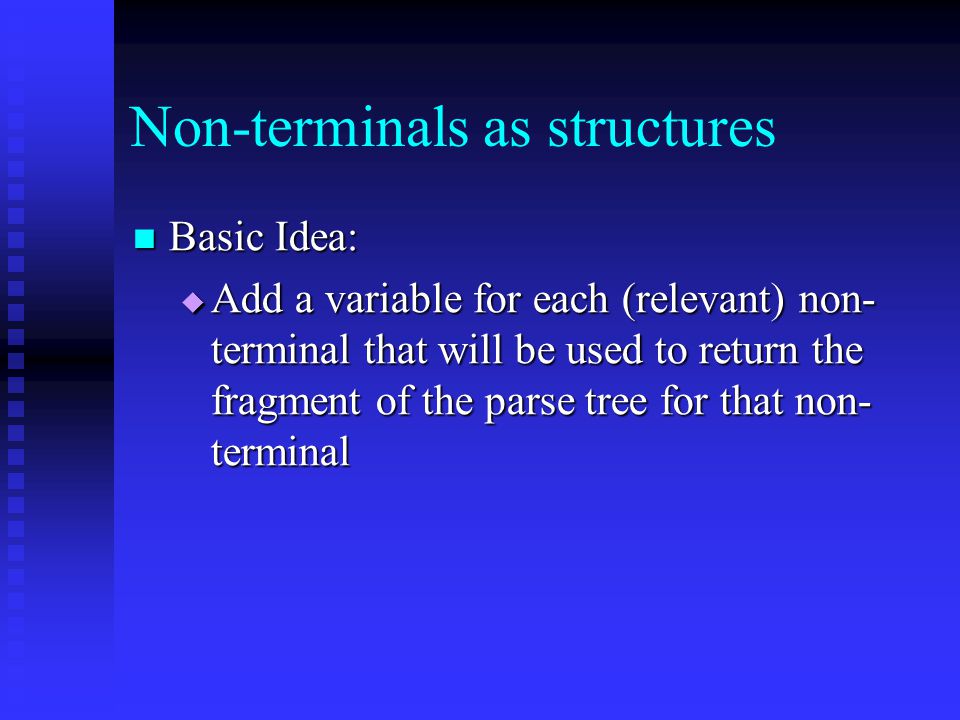 Non-terminals as structures

Basic Idea:

Add a variable for each (relevant) non-terminal that will be used to return the fragment of the parse tree for that non-terminal